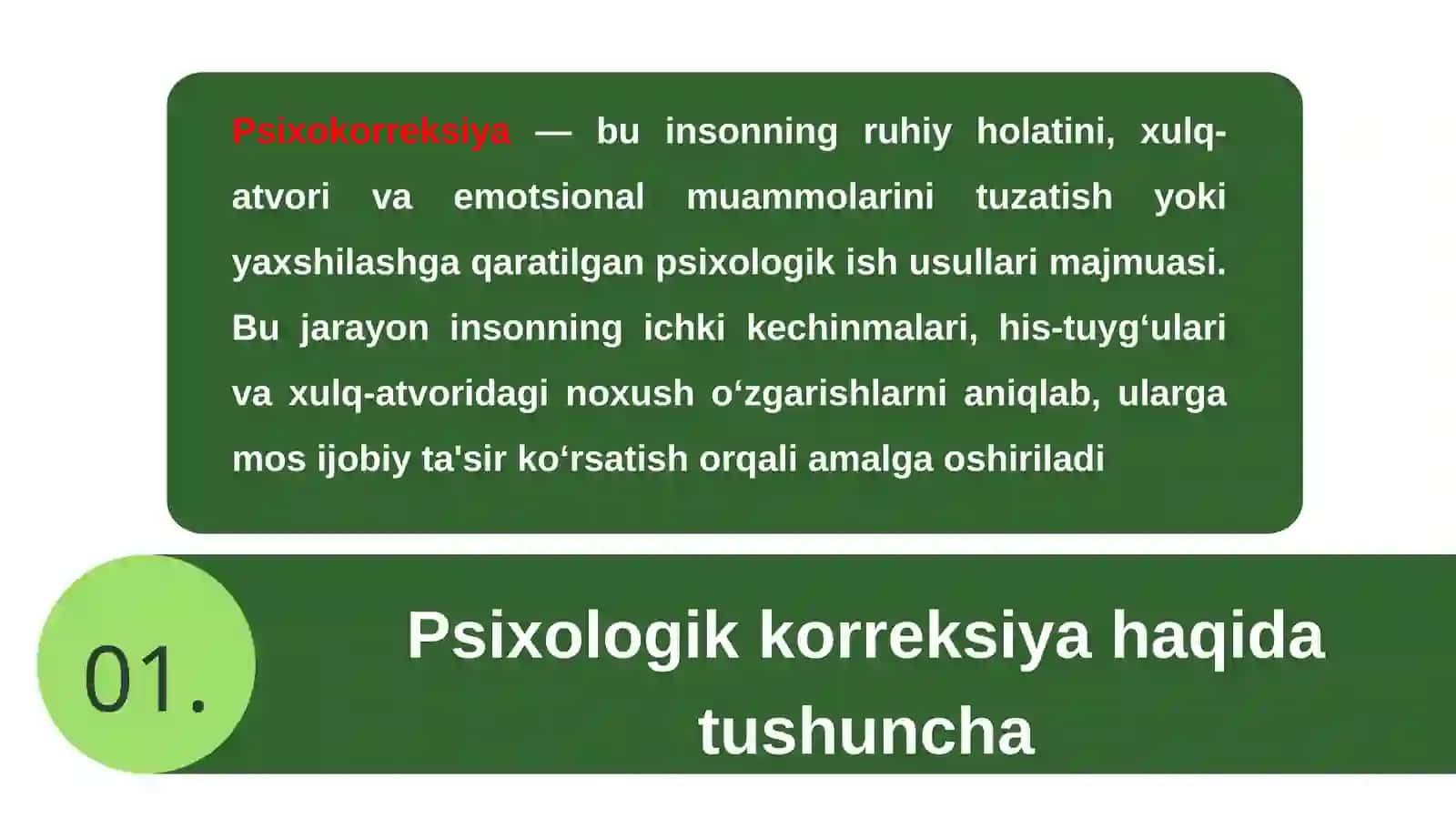 Psixokorreksiya — bu insonning ruhiy holatini, xulq-atvori va emotsional muammolarini tuzatish yoki yaxshilashga qaratilgan psixologik ish usullari majmuasi. Bu jarayon insonning ichki kechinmalari, his-tuyg‘ulari va xulq-atvoridagi noxush o‘zgarishlarni aniqlab, ularga mos ijobiy ta'sir ko‘rsatish orqali amalga oshiriladi

01.

Psixologik korreksiya haqida tushuncha